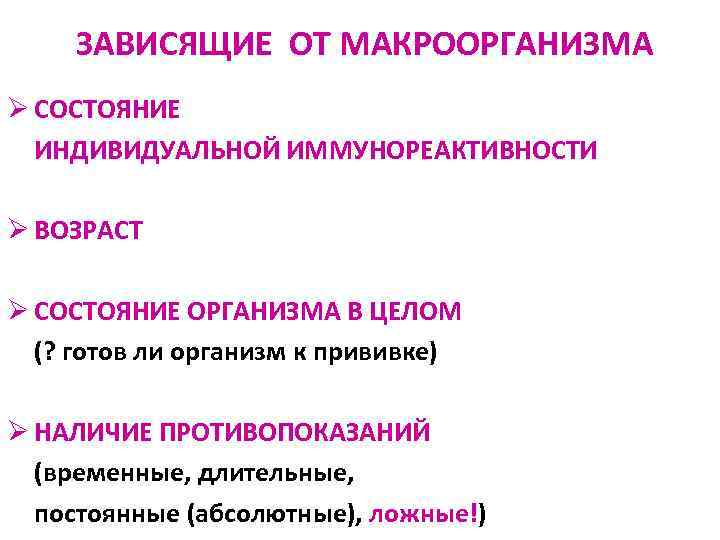 ЗАВИСЯЩИЕ ОТ МАКРООРГАНИЗМА

➢ СОСТОЯНИЕ ИНДИВИДУАЛЬНОЙ ИММУНОРЕАКТИВНОСТИ

➢ ВОЗРАСТ

➢ СОСТОЯНИЕ ОРГАНИЗМА В ЦЕЛОМ
(? готов ли организм к прививке)

➢ НАЛИЧИЕ ПРОТИВОПОКАЗАНИЙ
(временные, длительные, постоянные (абсолютные), ложные!)